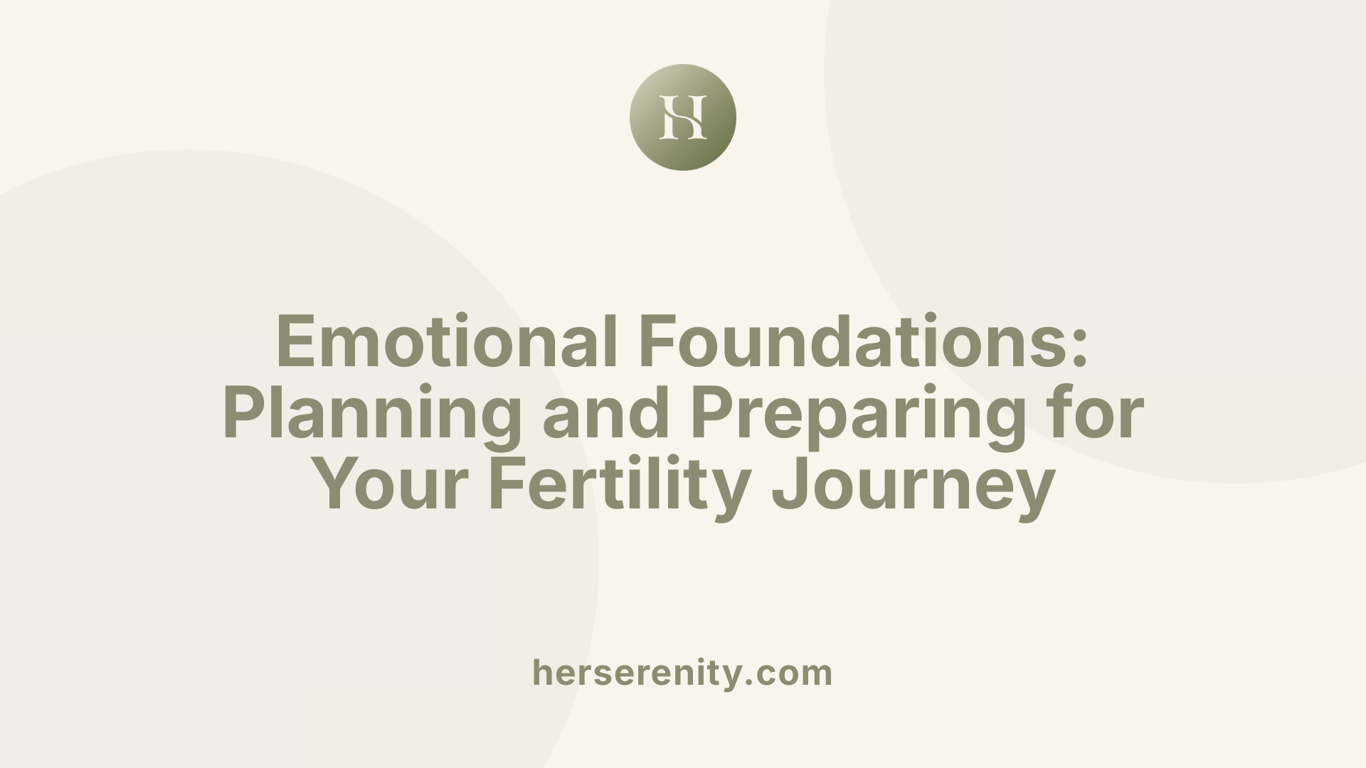 HS

Emotional Foundations: Planning and Preparing for Your Fertility Journey

herserenity.com